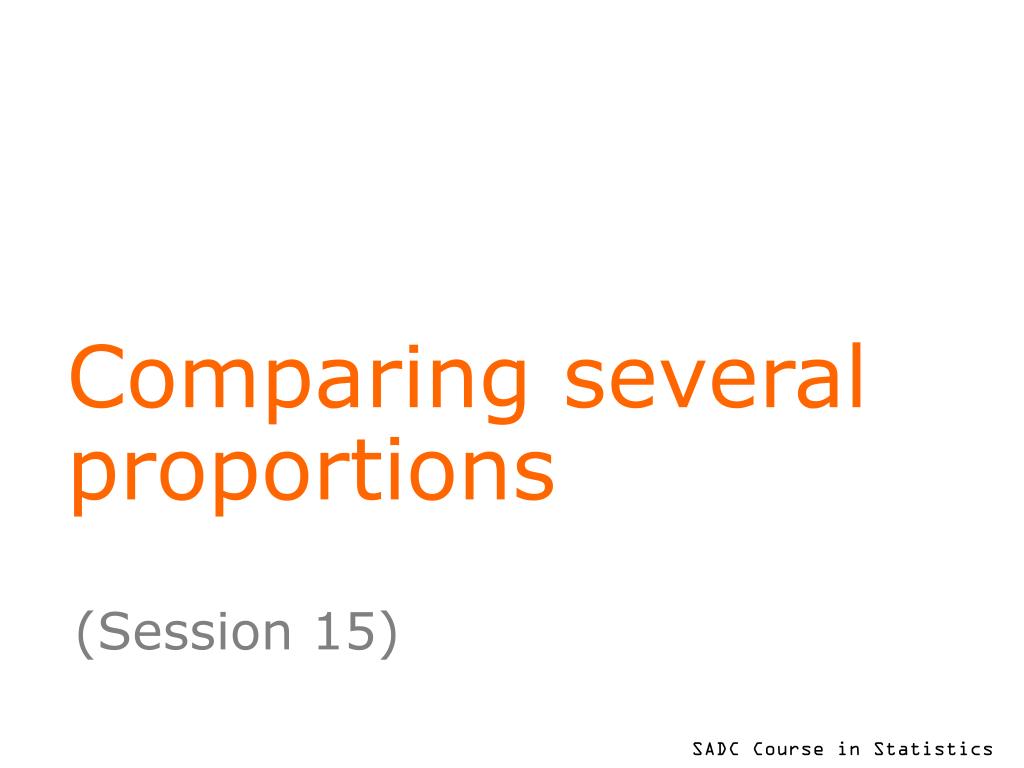 Comparing several proportions

(Session 15)

SADC Course in Statistics